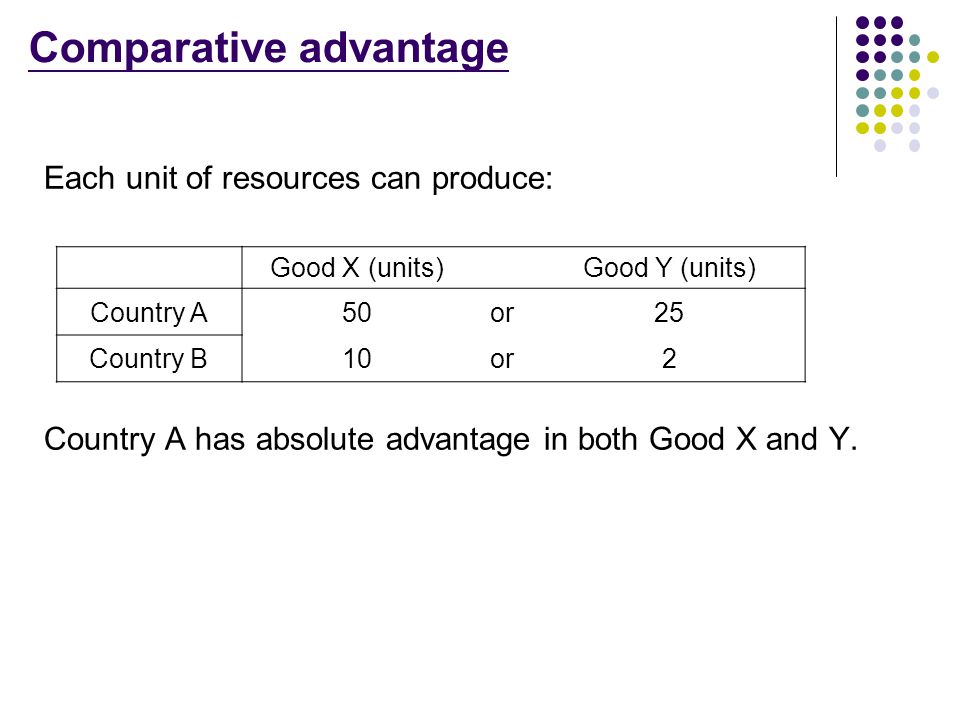 Comparative advantage

Each unit of resources can produce:

| | Good X (units) | | Good Y (units) |
|---|---|---|---|
| Country A | 50 | or | 25 |
| Country B | 10 | or | 2 |

Country A has absolute advantage in both Good X and Y.